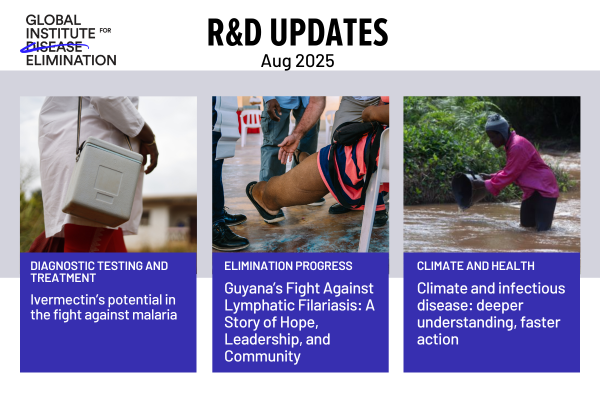 GLOBAL INSTITUTE FOR DISEASE ELIMINATION

R&D UPDATES
Aug 2025

DIAGNOSTIC TESTING AND TREATMENT
Ivermectin's potential in the fight against malaria

ELIMINATION PROGRESS
Guyana's Fight Against Lymphatic Filariasis: A Story of Hope, Leadership, and Community

CLIMATE AND HEALTH
Climate and infectious disease: deeper understanding, faster action